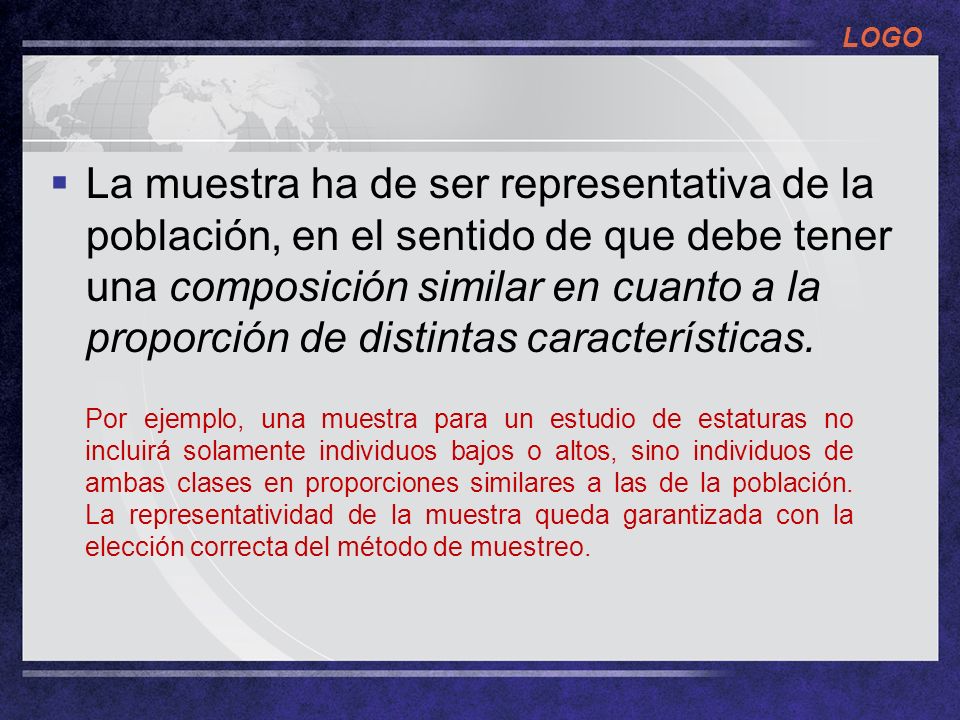 LOGO

▪ La muestra ha de ser representativa de la población, en el sentido de que debe tener una composición similar en cuanto a la proporción de distintas características.

Por ejemplo, una muestra para un estudio de estaturas no incluirá solamente individuos bajos o altos, sino individuos de ambas clases en proporciones similares a las de la población. La representatividad de la muestra queda garantizada con la elección correcta del método de muestreo.